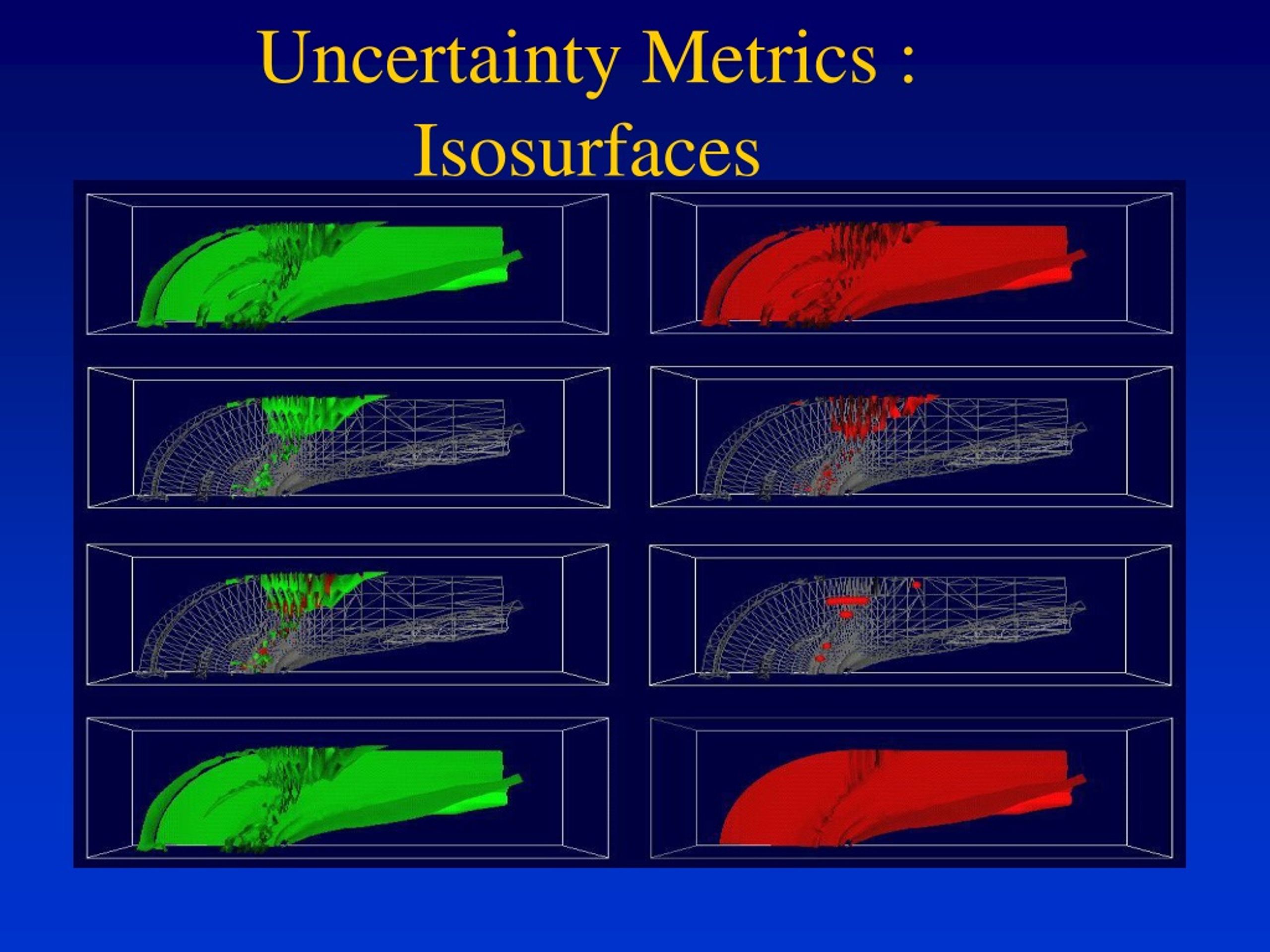 Uncertainty Metrics : Isosurfaces